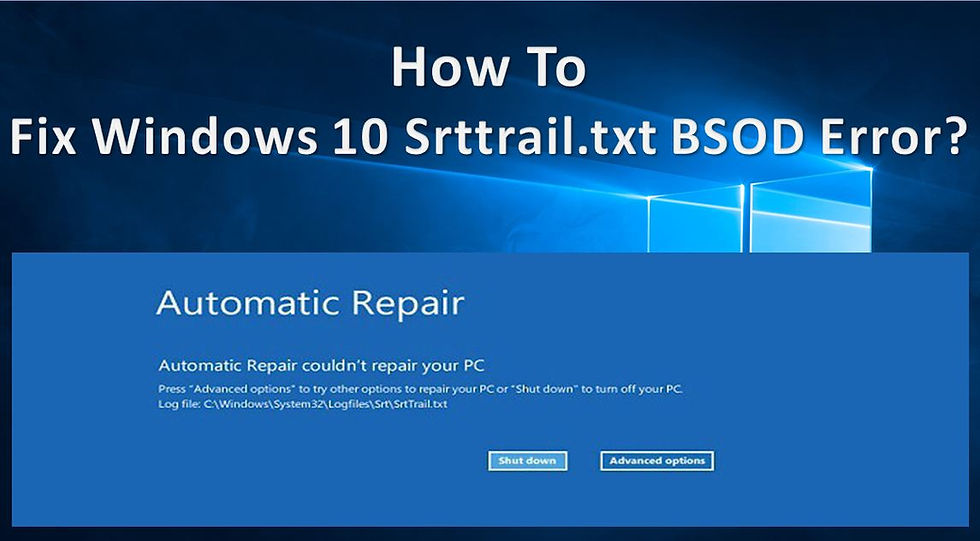 How To
Fix Windows 10 Srttrail.txt BSOD Error?

Automatic Repair

Automatic Repair couldn't repair your PC

Press "Advanced options" to try other options to repair your PC or "Shut down" to turn off your PC.
Log file: C:\Windows\System32\Logfiles\Srt\SrtTrail.txt

Shut down

Advanced options